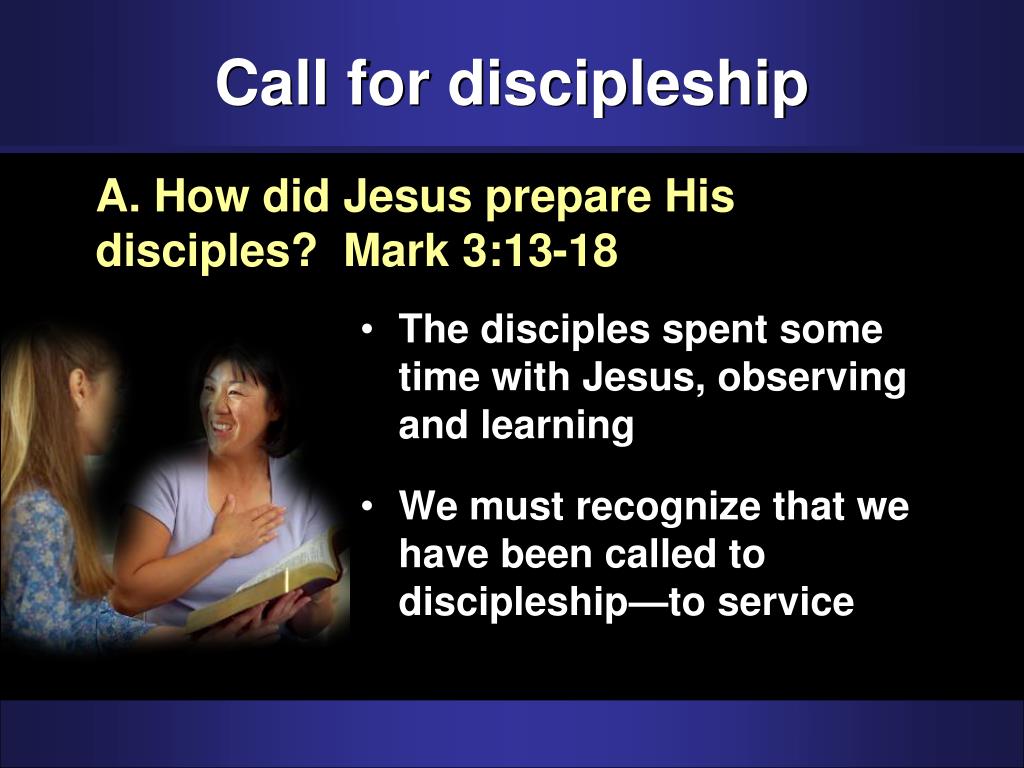 Call for discipleship

A. How did Jesus prepare His disciples? Mark 3:13-18

• The disciples spent some time with Jesus, observing and learning

• We must recognize that we have been called to discipleship—to service